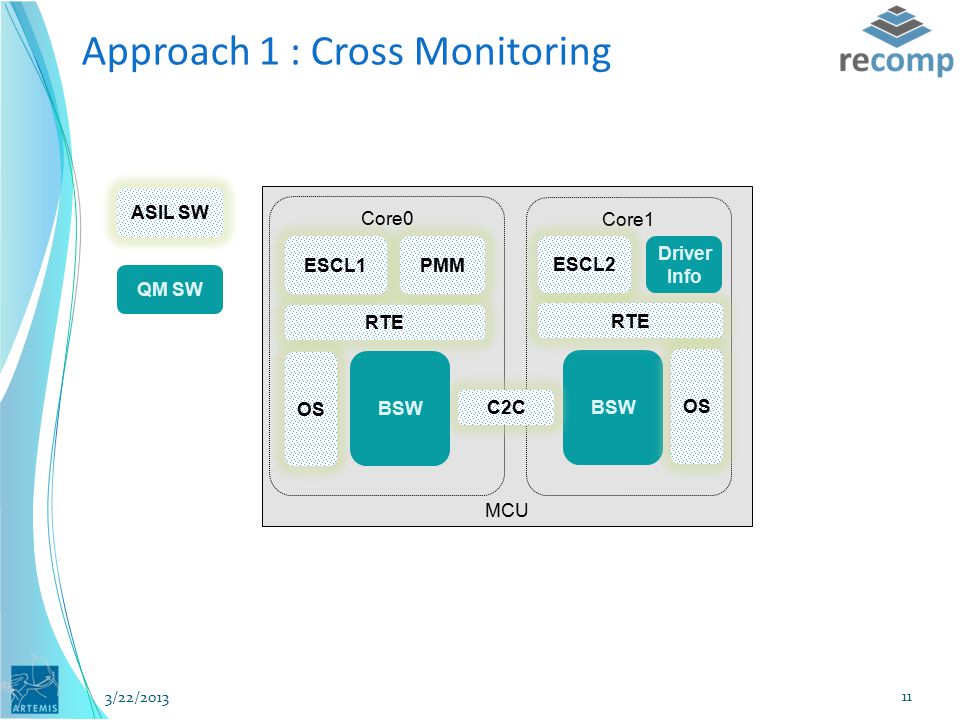 Approach 1 : Cross Monitoring

recomp

ASIL SW

QM SW

Core0

ESCL1

PMM

RTE

OS

BSW

C2C

Core1

ESCL2

Driver Info

RTE

BSW

OS

MCU

ARTEMIS

3/22/2013

11